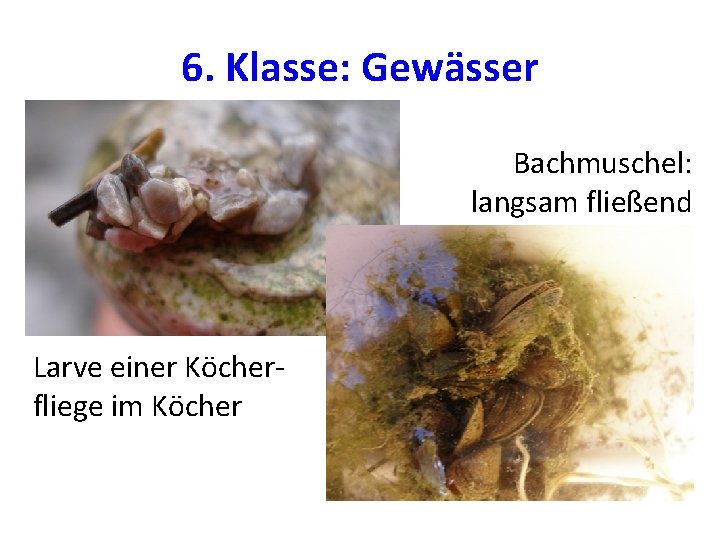 6. Klasse: Gewässer

Bachmuschel: langsam fließend

Larve einer Köcherfliege im Köcher